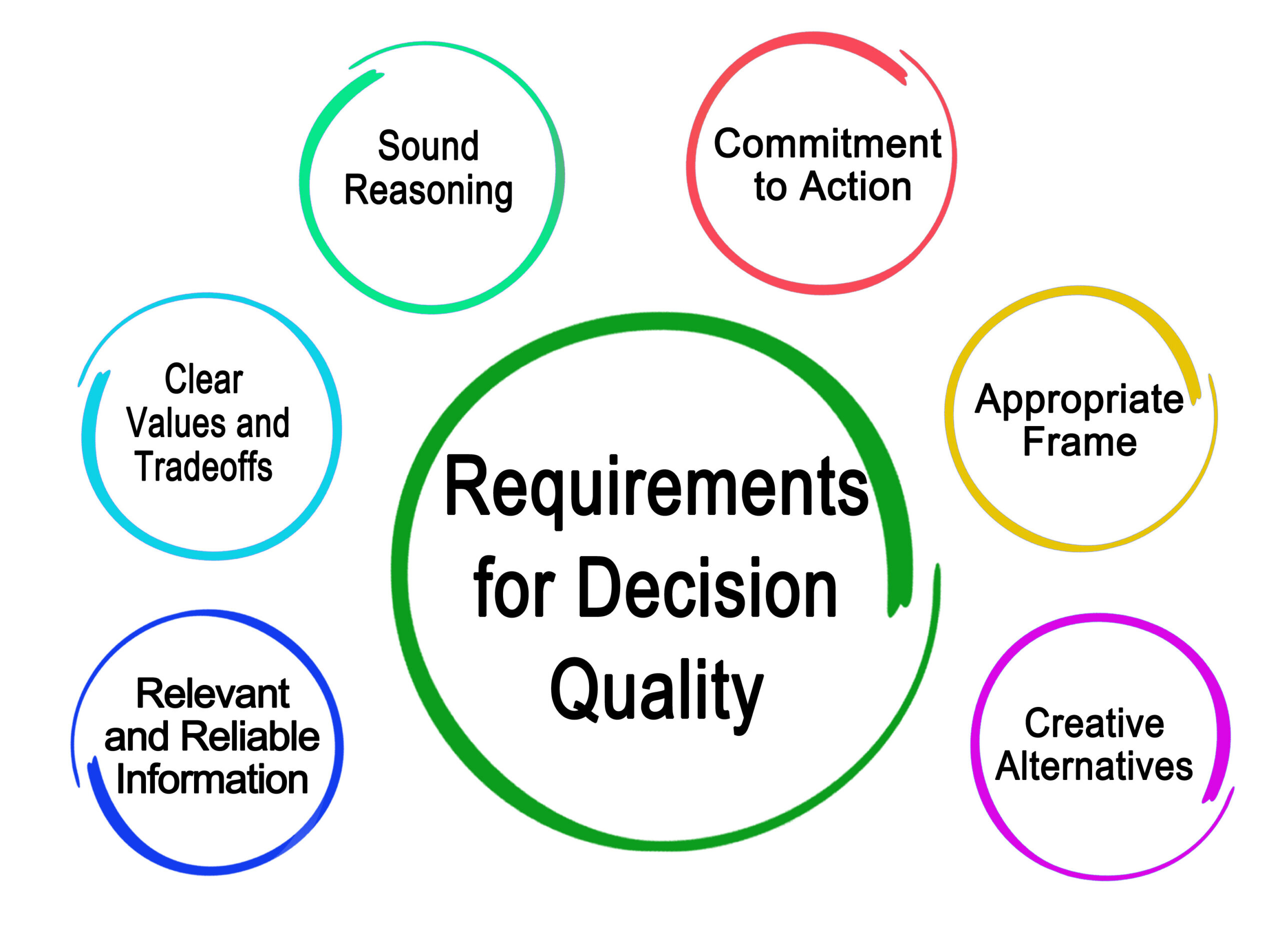 Sound Reasoning

Commitment to Action

Clear Values and Tradeoffs

Requirements for Decision Quality

Appropriate Frame

Relevant and Reliable Information

Creative Alternatives